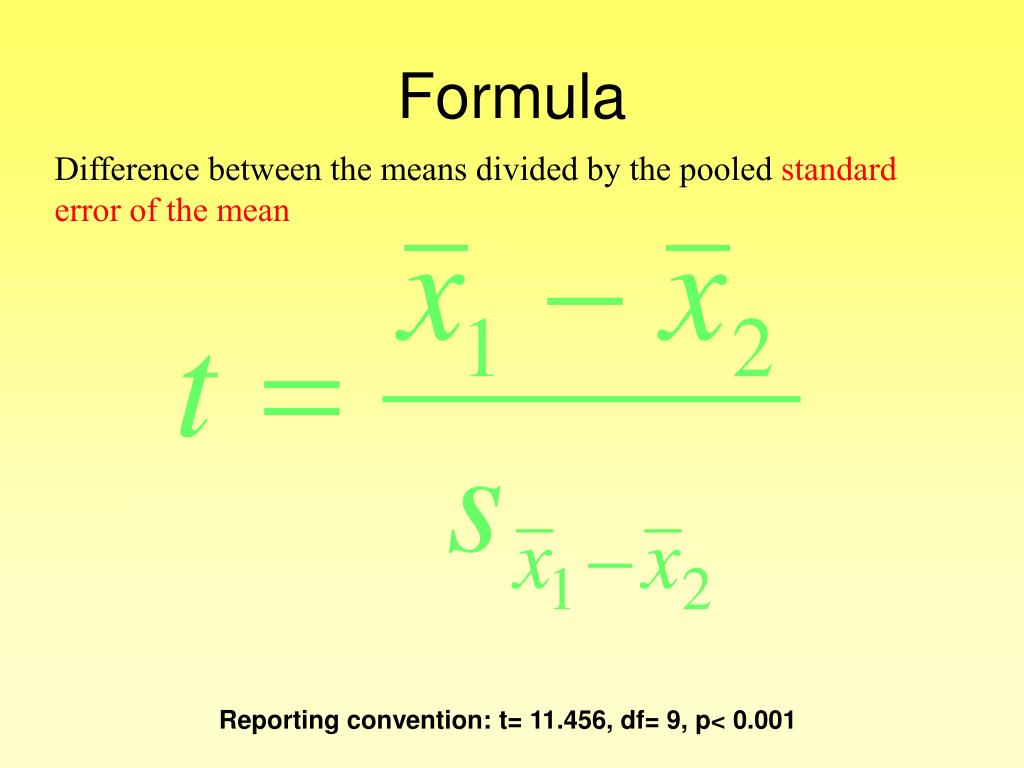 Formula

Difference between the means divided by the pooled standard error of the mean

$t = \frac{\bar{x}_1 - \bar{x}_2}{s_{\bar{x}_1 - \bar{x}_2}}$

Reporting convention: t= 11.456, df= 9, p< 0.001